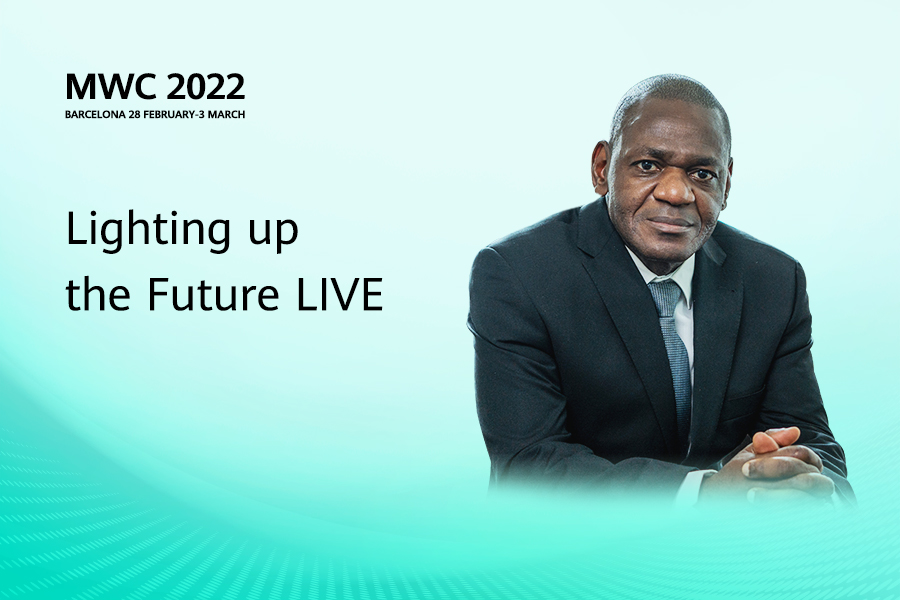 MWC 2022
BARCELONA 28 FEBRUARY-3 MARCH

Lighting up the Future LIVE